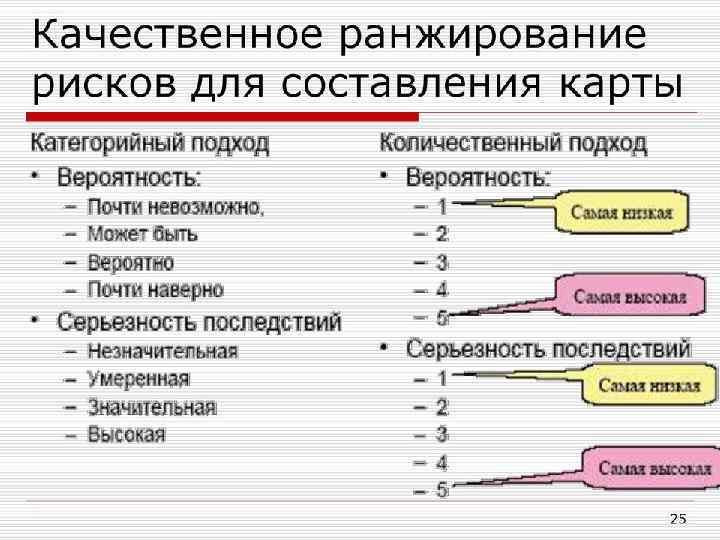 Качественное ранжирование рисков для составления карты

Категорийный подход

• Вероятность:
– Почти невозможно,
– Может быть
– Вероятно
– Почти наверно

• Серьезность последствий
– Незначительная
– Умеренная
– Значительная
– Высокая

Количественный подход

• Вероятность:
– 1
– 2
– 3
– 4
– 5

Самая низкая
Самая высокая

• Серьезность последствий
– 1
– 2
– 3
– 4
– 5

Самая низкая
Самая высокая

25